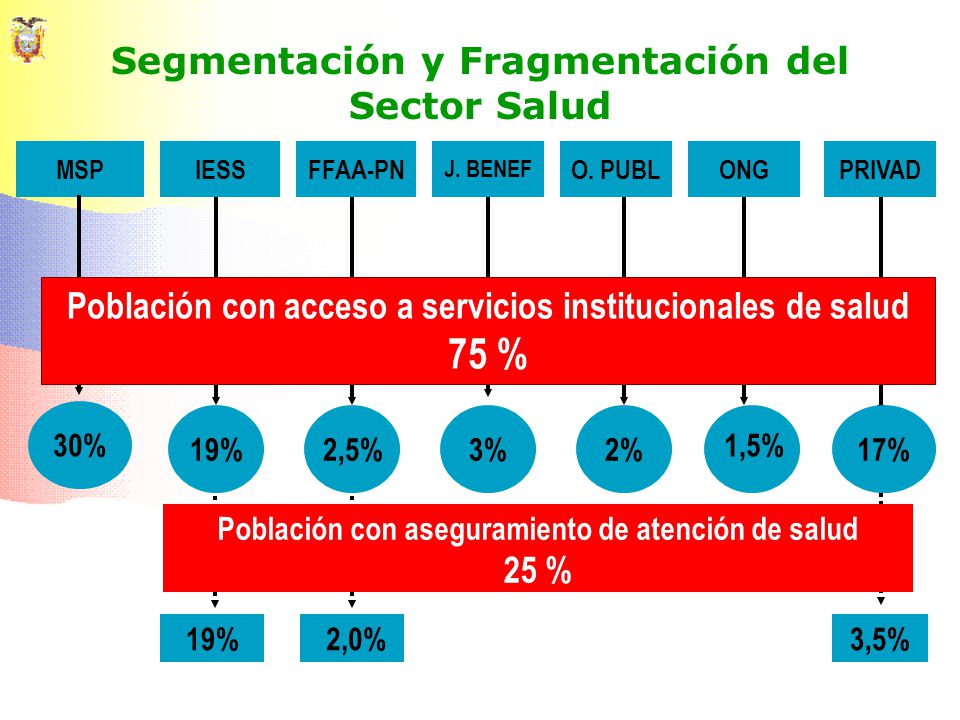 Segmentación y Fragmentación del Sector Salud

MSP

IESS

FFAA-PN

J. BENEF

O. PUBL

ONG

PRIVAD

Población con acceso a servicios institucionales de salud
75 %

30%

19%

2,5%

3%

2%

1,5%

17%

Población con aseguramiento de atención de salud
25 %

19%

2,0%

3,5%